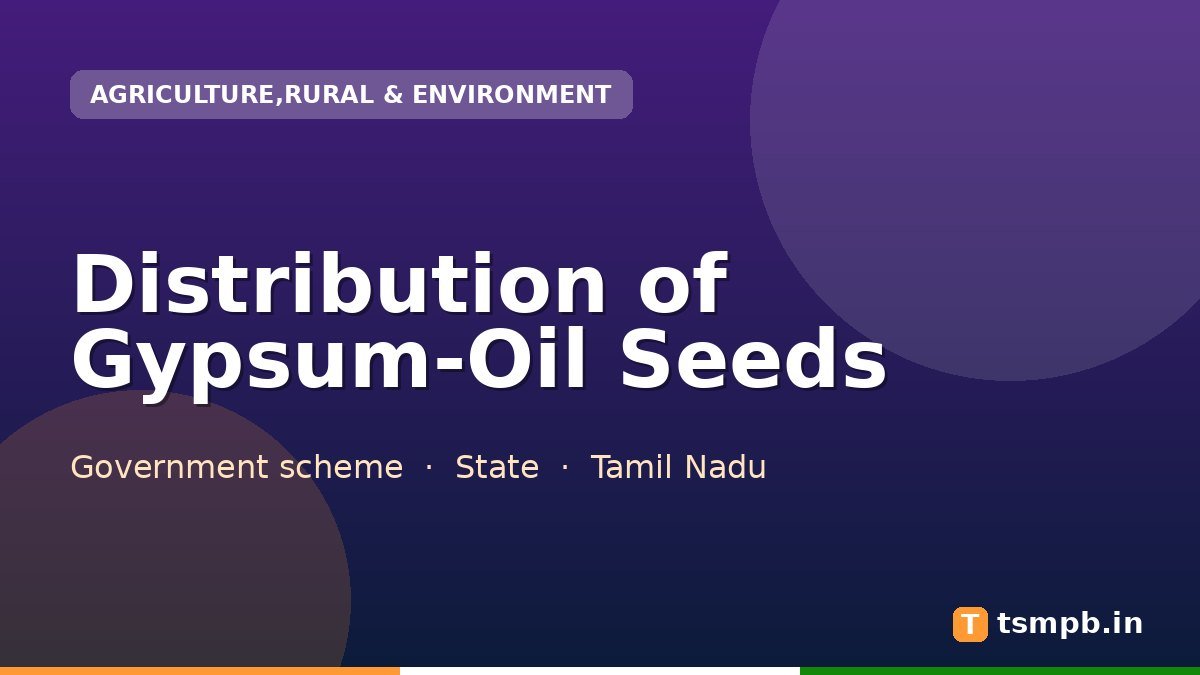 AGRICULTURE,RURAL & ENVIRONMENT

Distribution of Gypsum-Oil Seeds

Government scheme · State · Tamil Nadu

T tsmpb.in